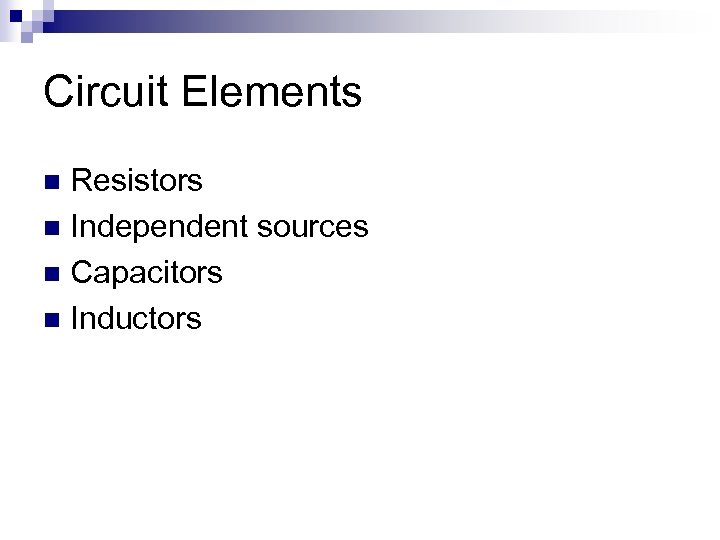 Circuit Elements

- Resistors
- Independent sources
- Capacitors
- Inductors